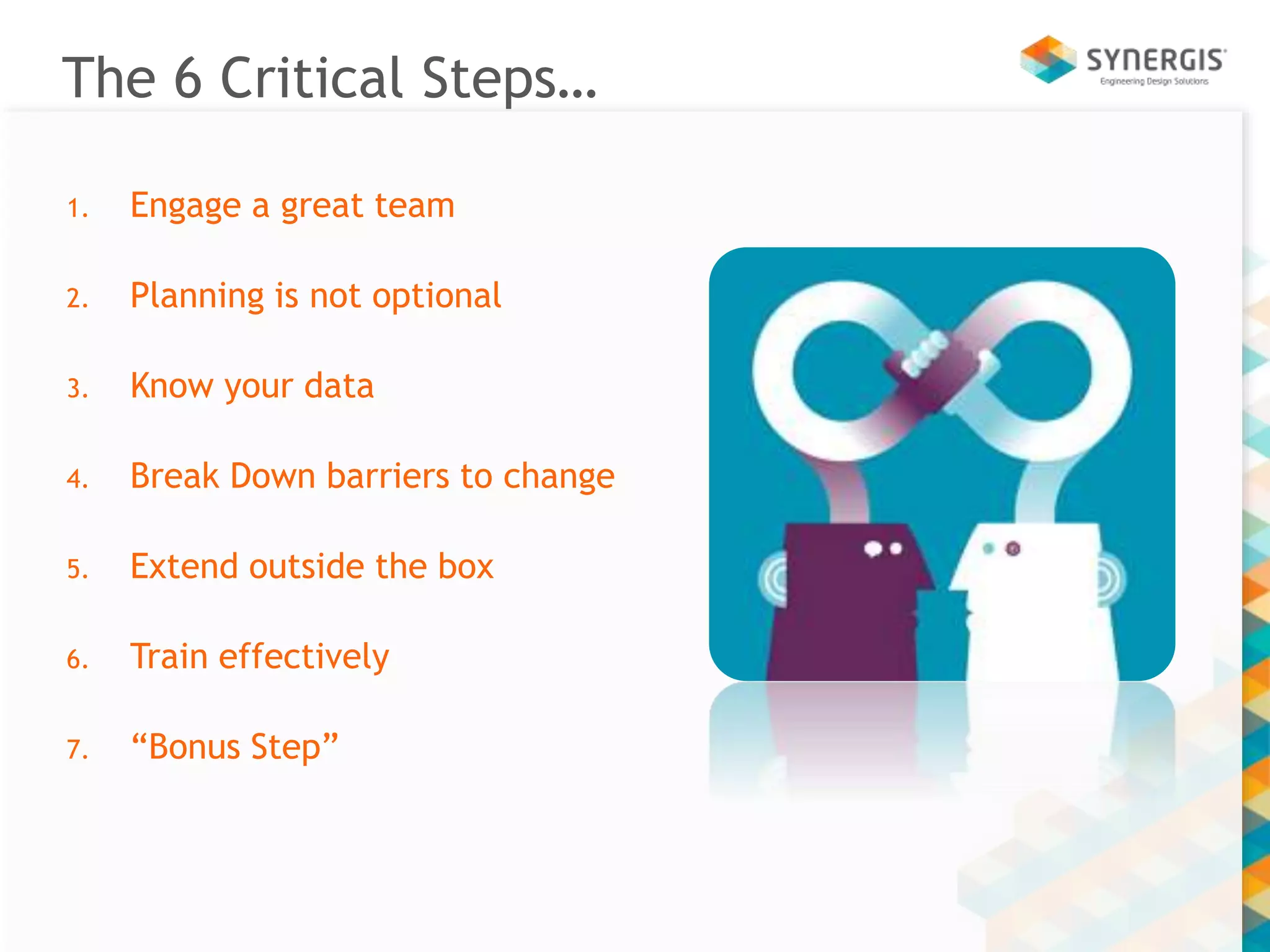 The 6 Critical Steps…

SYNERGIS
Engineering Design Solutions

1. Engage a great team
2. Planning is not optional
3. Know your data
4. Break Down barriers to change
5. Extend outside the box
6. Train effectively
7. “Bonus Step”